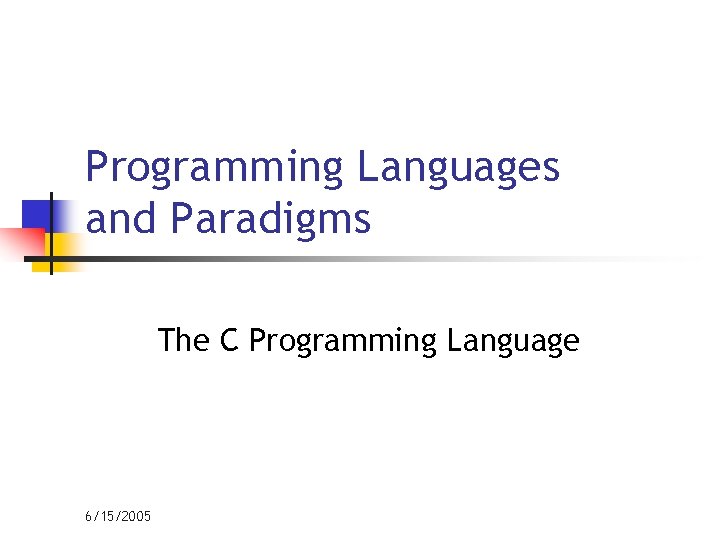 Programming Languages and Paradigms

The C Programming Language

6/15/2005